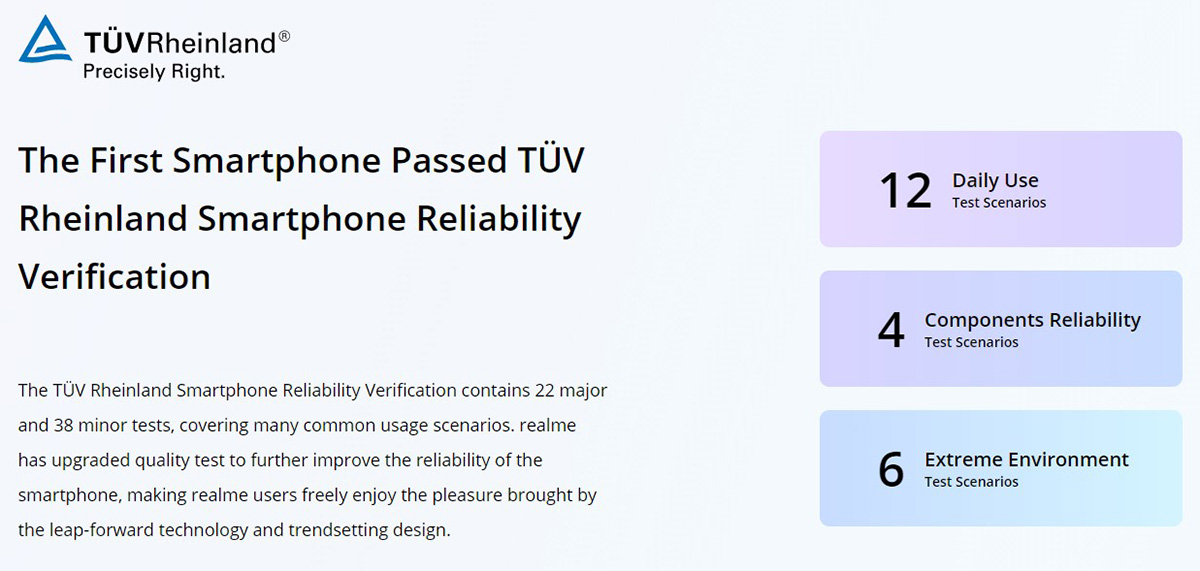 TÜVRheinland®
Precisely Right.

The First Smartphone Passed TÜV Rheinland Smartphone Reliability Verification

The TÜV Rheinland Smartphone Reliability Verification contains 22 major and 38 minor tests, covering many common usage scenarios. realme has upgraded quality test to further improve the reliability of the smartphone, making realme users freely enjoy the pleasure brought by the leap-forward technology and trendsetting design.

12 Daily Use
Test Scenarios

4 Components Reliability
Test Scenarios

6 Extreme Environment
Test Scenarios